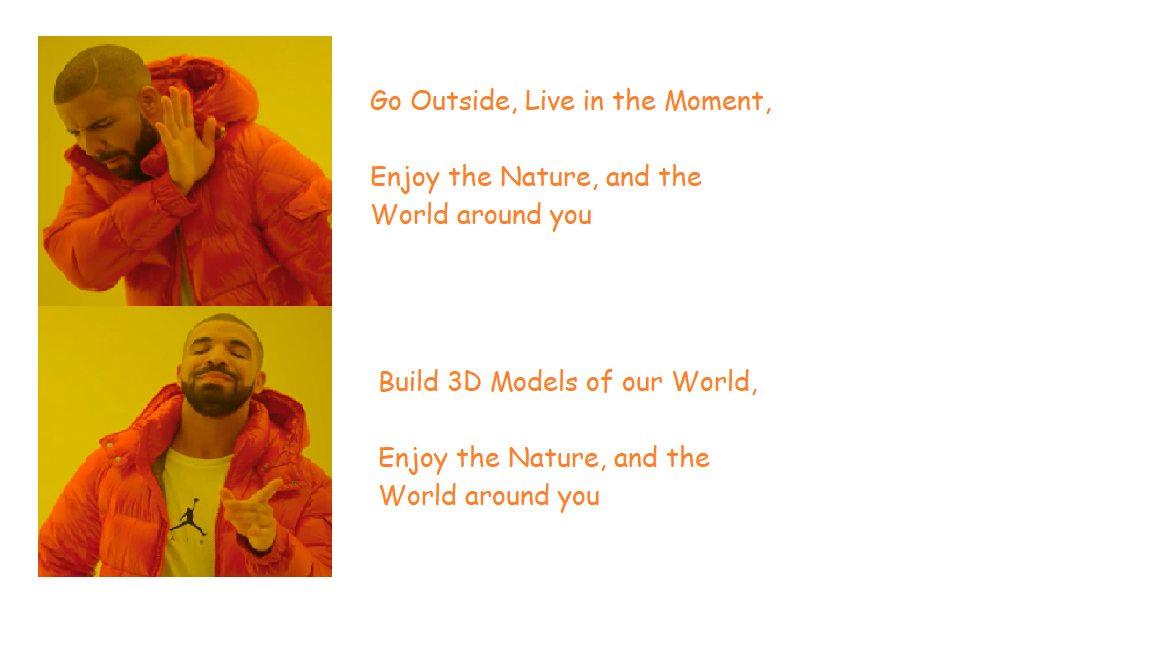 Go Outside, Live in the Moment,

Enjoy the Nature, and the World around you

Build 3D Models of our World,

Enjoy the Nature, and the World around you